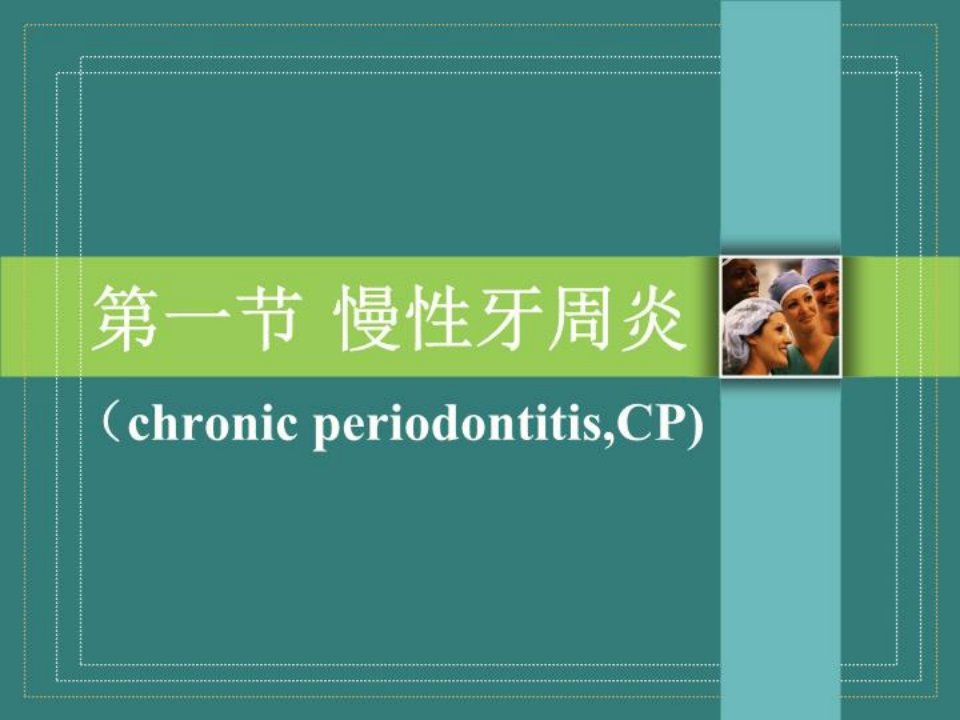 第一节 慢性牙周炎

（chronic periodontitis,CP)